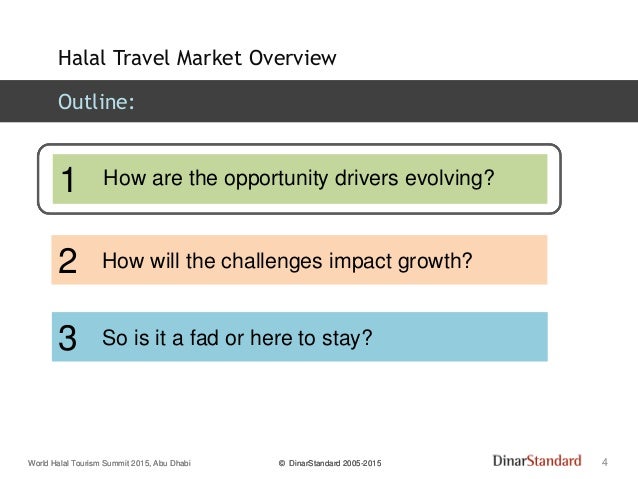 Halal Travel Market Overview

Outline:

1 How are the opportunity drivers evolving?

2 How will the challenges impact growth?

3 So is it a fad or here to stay?

World Halal Tourism Summit 2015, Abu Dhabi

© DinarStandard 2005-2015

DinarStandard

4